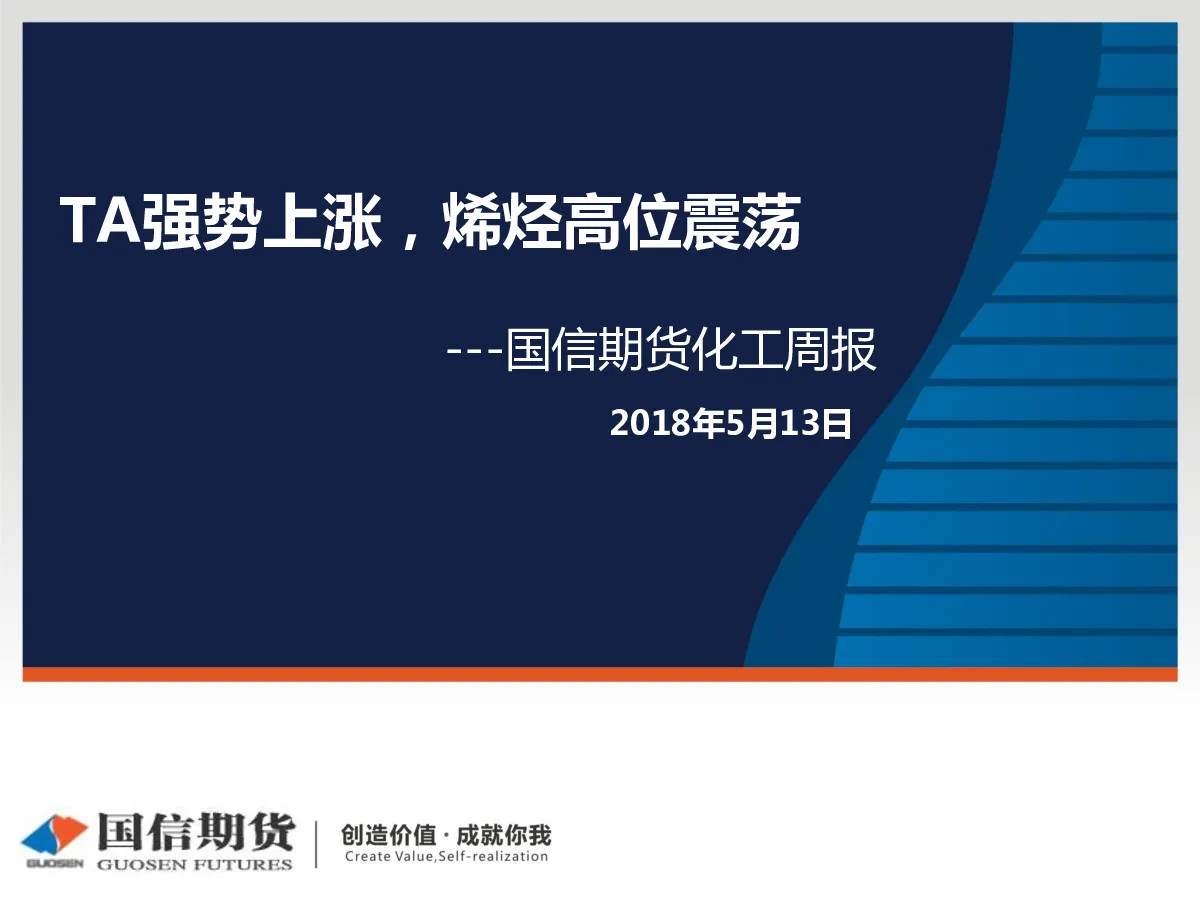 TA强势上涨，烯烃高位震荡

---国信期货化工周报

2018年5月13日

GUOSEN 国信期货 GUOSEN FUTURES

创造价值·成就你我
Create Value,Self-realization